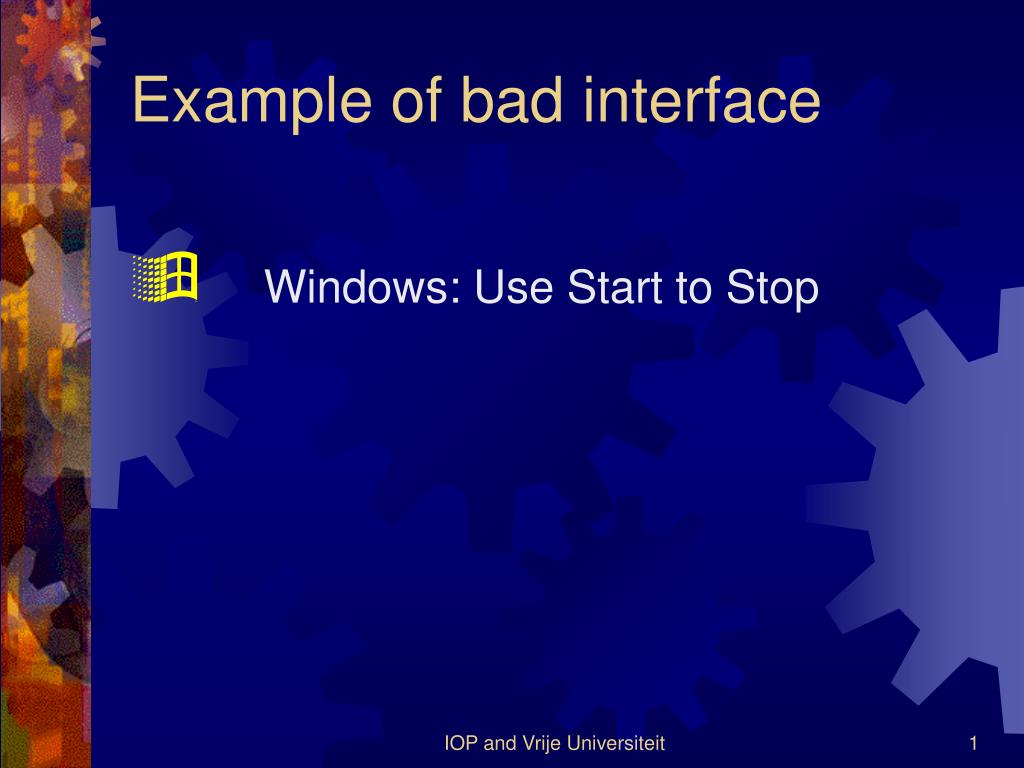 Example of bad interface

Windows: Use Start to Stop

IOP and Vrije Universiteit

1